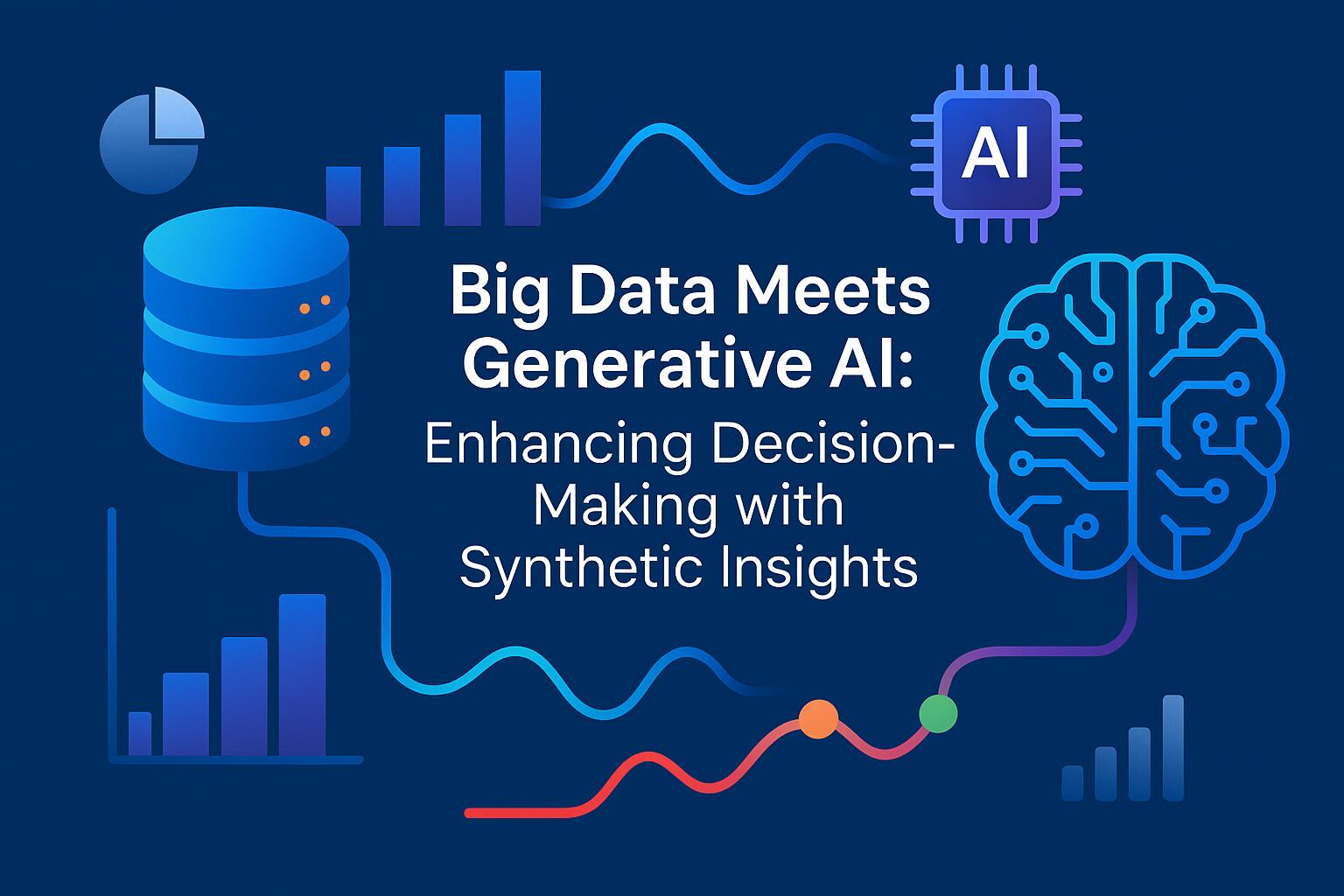 AI

Big Data Meets Generative AI:

Enhancing Decision-Making with Synthetic Insights